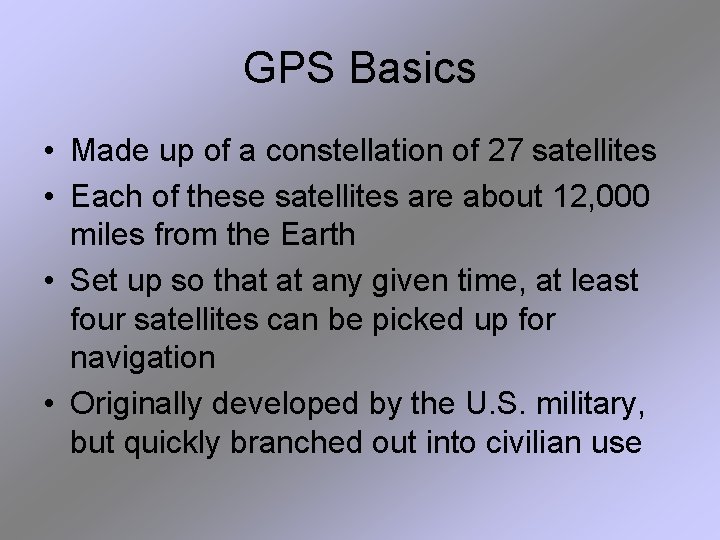 GPS Basics

• Made up of a constellation of 27 satellites
• Each of these satellites are about 12,000 miles from the Earth
• Set up so that at any given time, at least four satellites can be picked up for navigation
• Originally developed by the U.S. military, but quickly branched out into civilian use